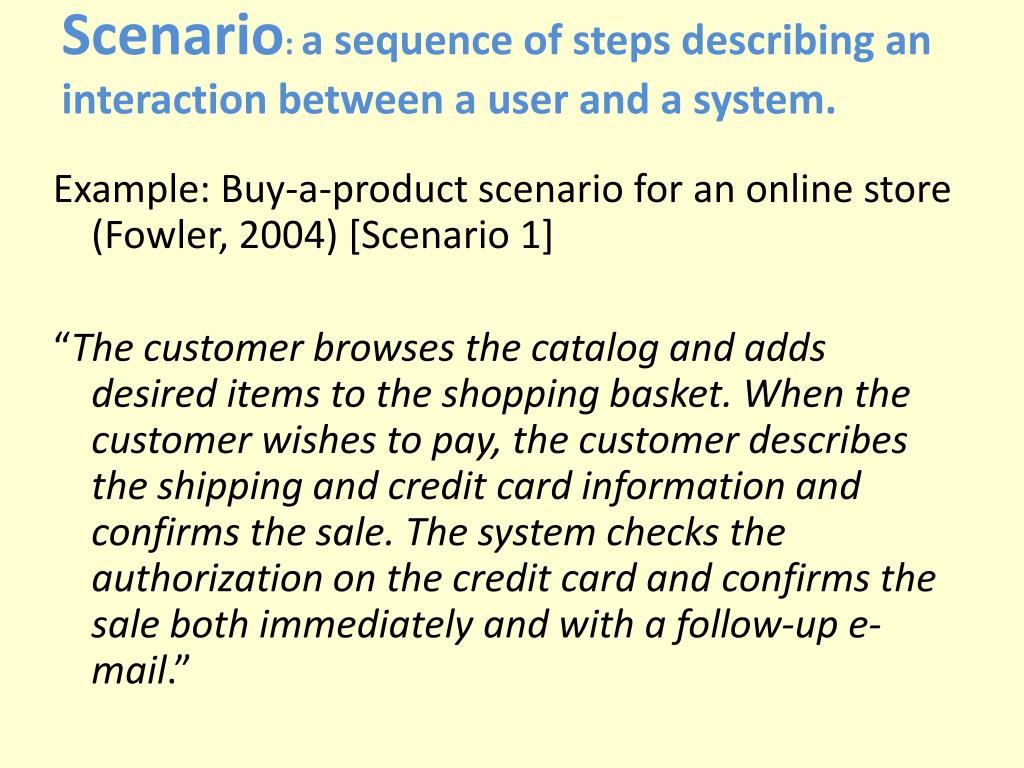 Scenario: a sequence of steps describing an interaction between a user and a system.

Example: Buy-a-product scenario for an online store (Fowler, 2004) [Scenario 1]

“The customer browses the catalog and adds desired items to the shopping basket. When the customer wishes to pay, the customer describes the shipping and credit card information and confirms the sale. The system checks the authorization on the credit card and confirms the sale both immediately and with a follow-up e-mail.”